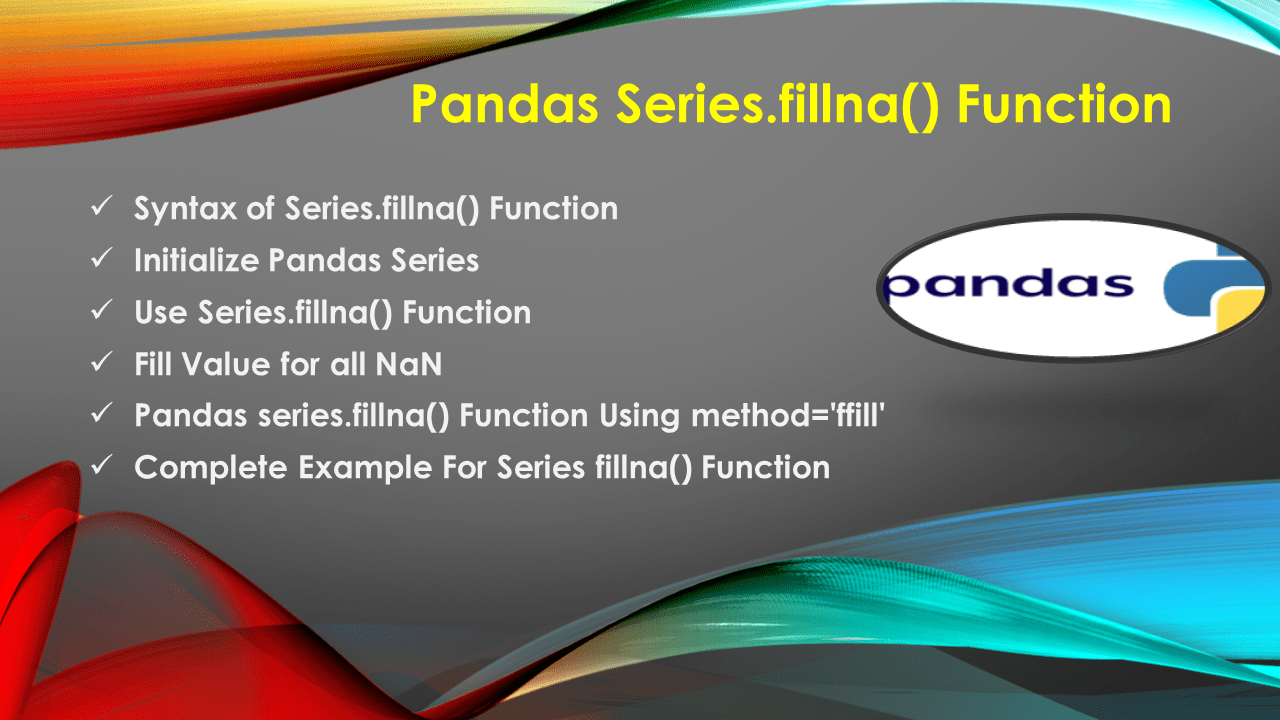 Pandas Series.fillna() Function

✓ Syntax of Series.fillna() Function
✓ Initialize Pandas Series
✓ Use Series.fillna() Function
✓ Fill Value for all NaN
✓ Pandas series.fillna() Function Using method='ffill'
✓ Complete Example For Series fillna() Function

pandas